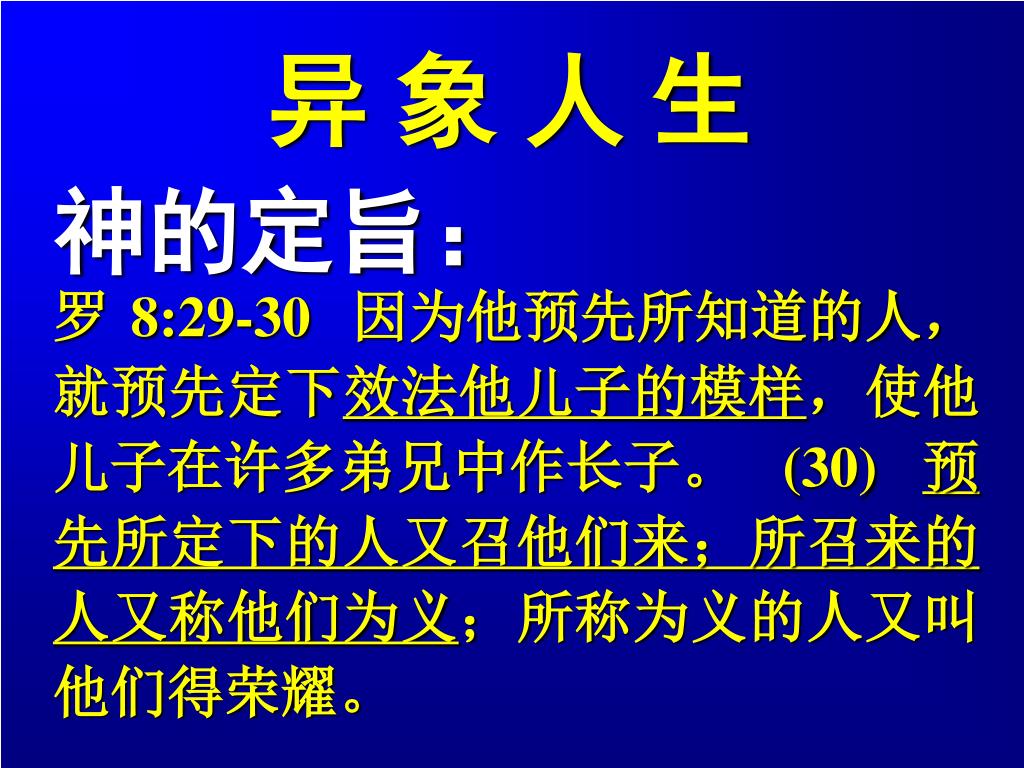 异 象 人 生

神的定旨：

罗 8:29-30 因为他预先所知道的人，就预先定下效法他儿子的模样，使他儿子在许多弟兄中作长子。 (30) 预先所定下的人又召他们来；所召来的人又称他们为义；所称为义的人又叫他们得荣耀。